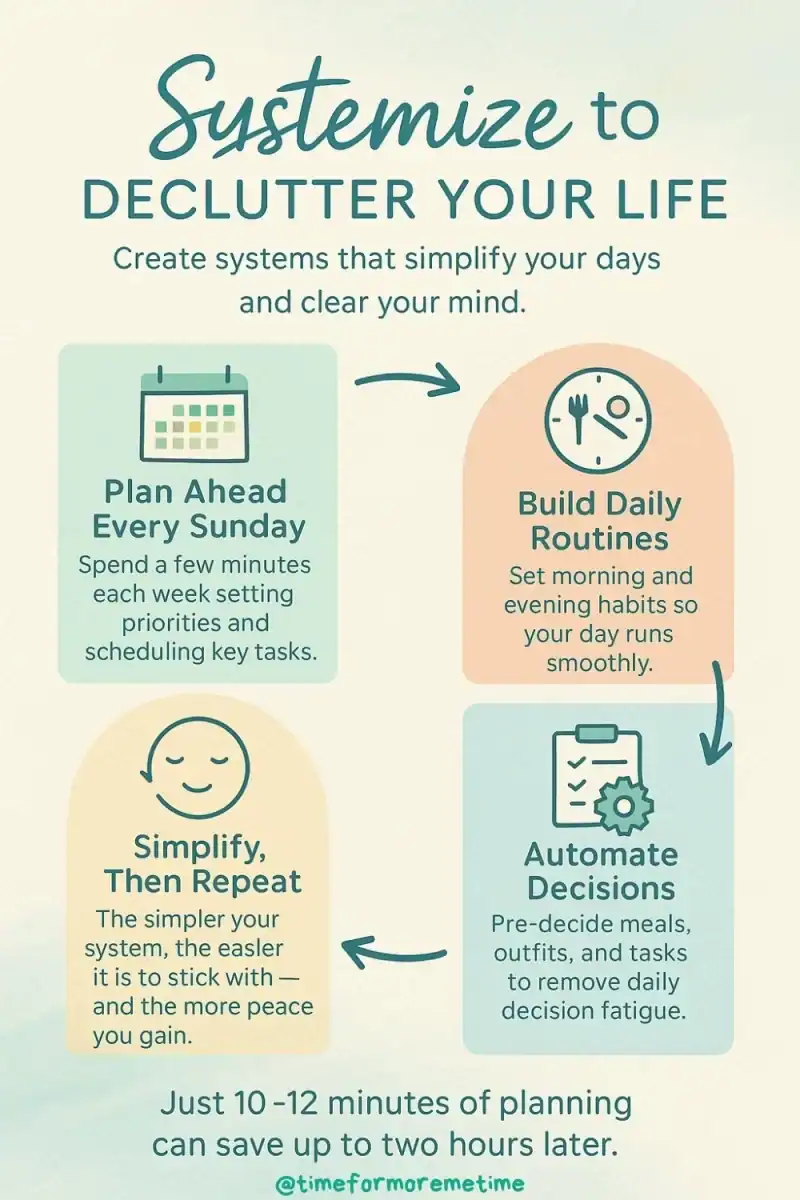 Systemize to DECLUTTER YOUR LIFE

Create systems that simplify your days and clear your mind.

Plan Ahead Every Sunday
Spend a few minutes each week setting priorities and scheduling key tasks.

Build Daily Routines
Set morning and evening habits so your day runs smoothly.

Automate Decisions
Pre-decide meals, outfits, and tasks to remove daily decision fatigue.

Simplify, Then Repeat
The simpler your system, the easler it is to stick with — and the more peace you gain.

Just 10 -12 minutes of planning can save up to two hours later.

@timeformoremetime